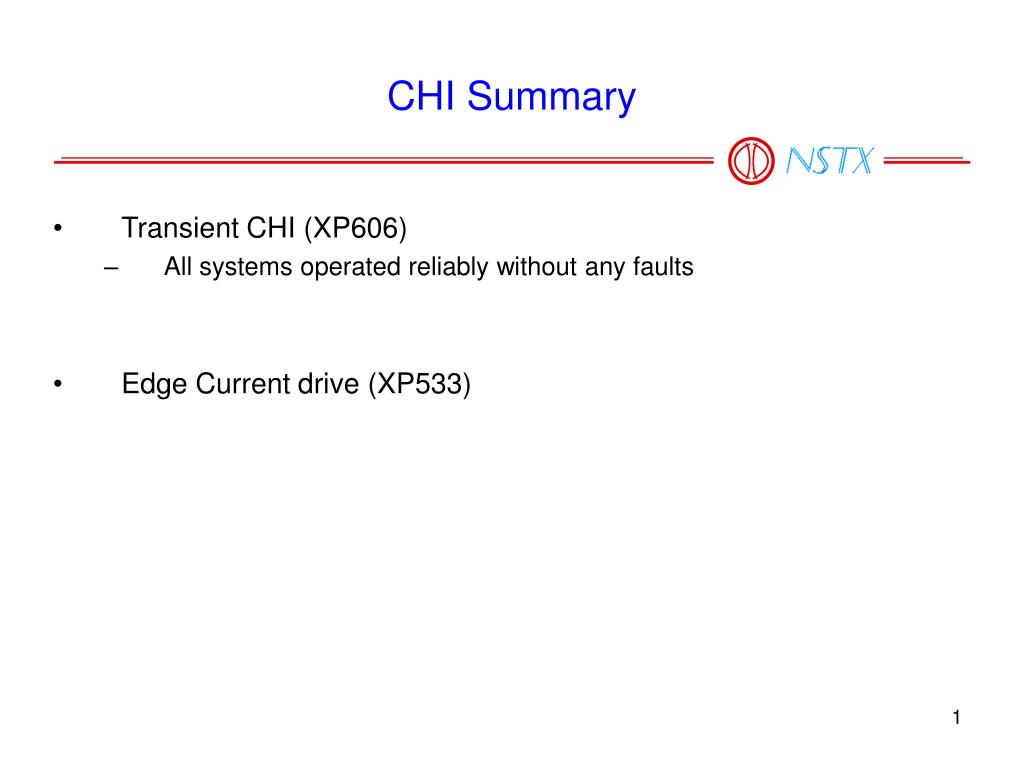 CHI Summary

NSTX

• Transient CHI (XP606)
– All systems operated reliably without any faults

• Edge Current drive (XP533)

1